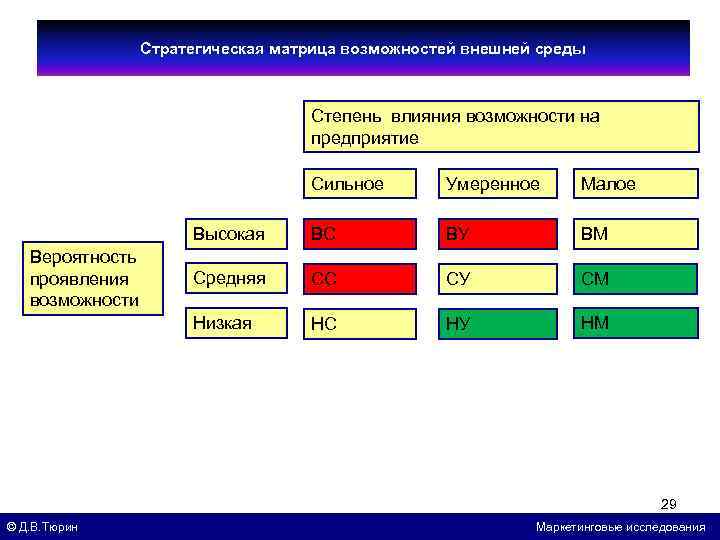 Стратегическая матрица возможностей внешней среды

Степень влияния возможности на предприятие

Вероятность проявления возможности

|  | Сильное | Умеренное | Малое |
|---|---|---|---|
| Высокая | ВС | ВУ | ВМ |
| Средняя | СС | СУ | СМ |
| Низкая | НС | НУ | НМ |

29

© Д.В.Тюрин

Маркетинговые исследования